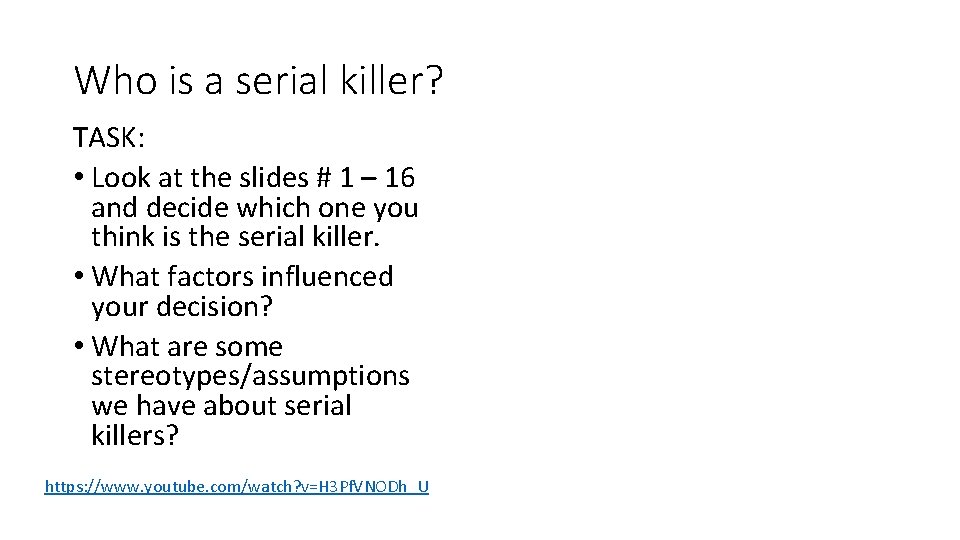 Who is a serial killer?

TASK:

• Look at the slides # 1 – 16 and decide which one you think is the serial killer.
• What factors influenced your decision?
• What are some stereotypes/assumptions we have about serial killers?

https://www.youtube.com/watch?v=H3PfVNODh_U